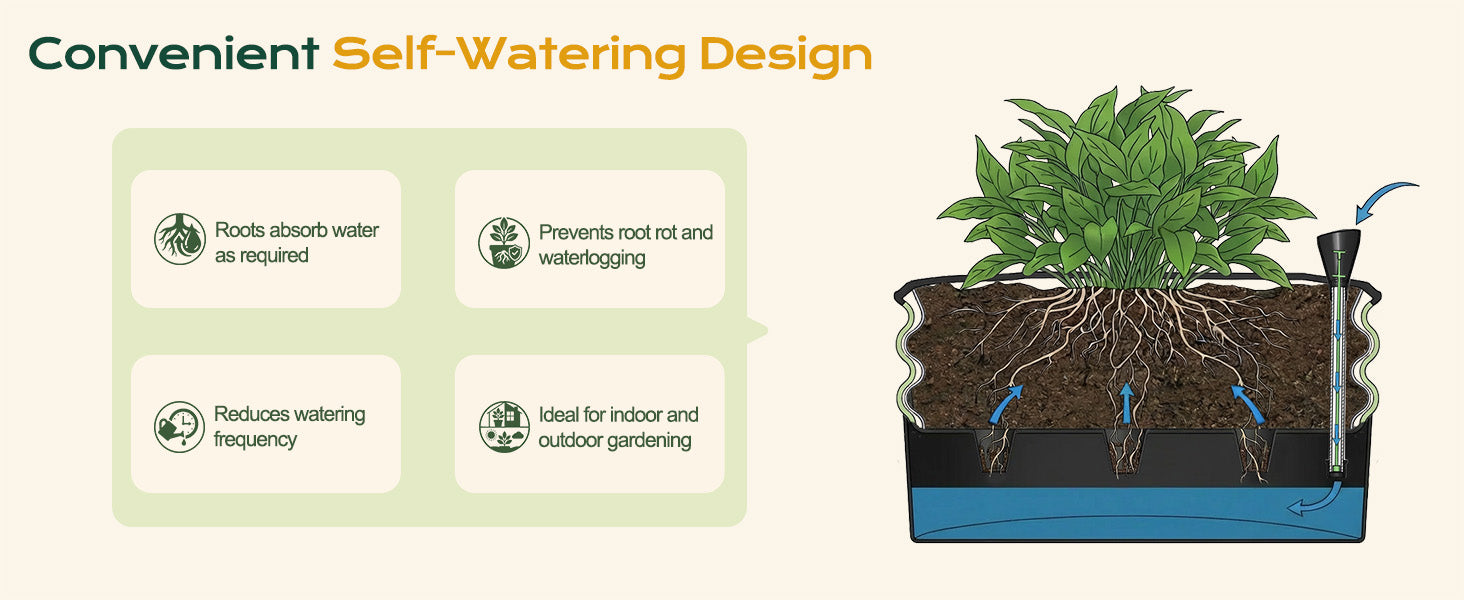 Convenient Self-Watering Design

Roots absorb water as required

Prevents root rot and waterlogging

Reduces watering frequency

Ideal for indoor and outdoor gardening